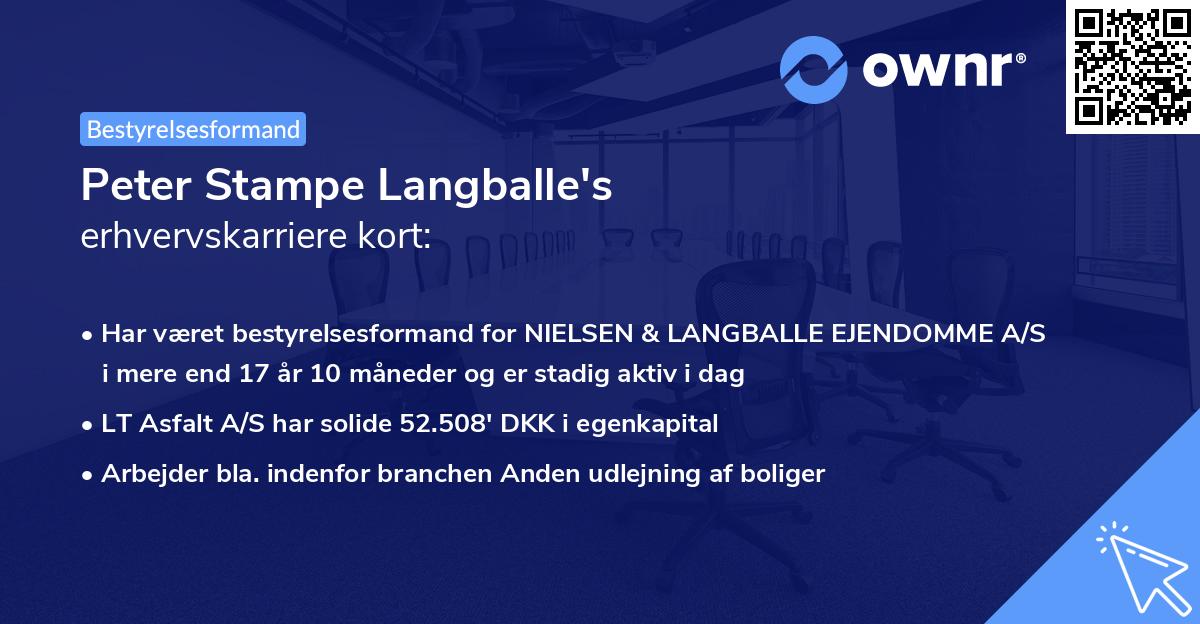 ownr®

Bestyrelsesformand

Peter Stampe Langballe's
erhvervskarriere kort:

• Har været bestyrelsesformand for NIELSEN & LANGBALLE EJENDOMME A/S i mere end 17 år 10 måneder og er stadig aktiv i dag

• LT Asfalt A/S har solide 52.508' DKK i egenkapital

• Arbejder bla. indenfor branchen Anden udlejning af boliger